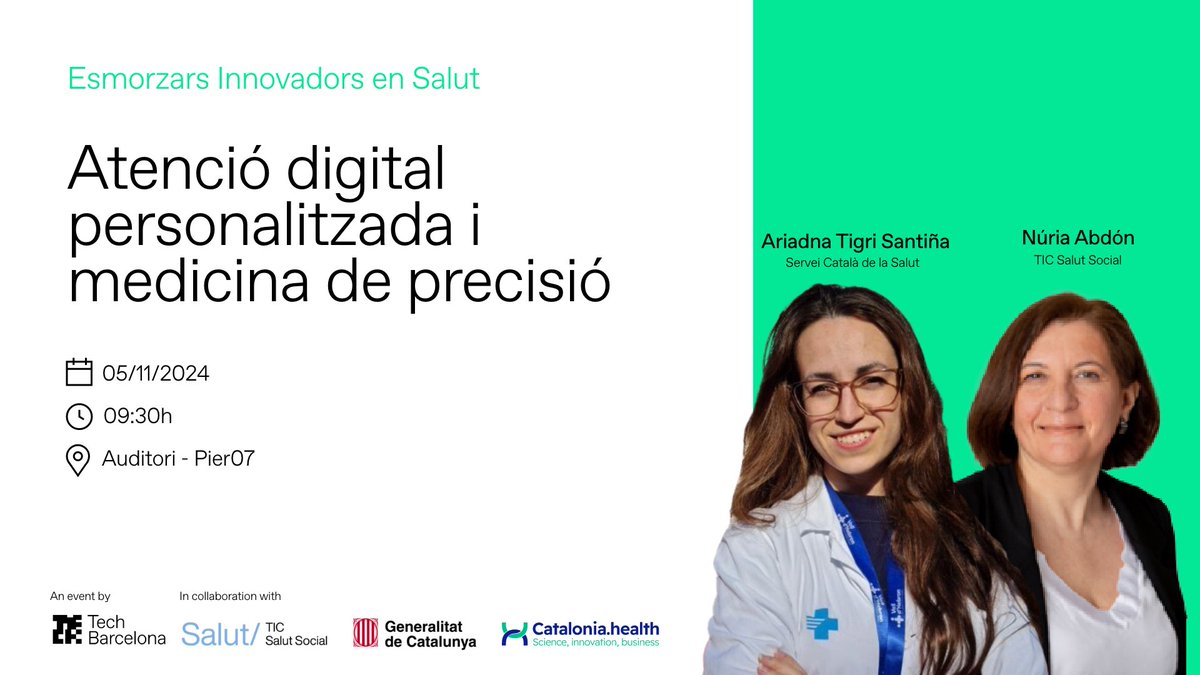 Esmorzars Innovadors en Salut

Atenció digital personalitzada i medicina de precisió

05/11/2024

09:30h

Auditori - Pier07

Ariadna Tigri Santiña
Servei Català de la Salut

Núria Abdón
TIC Salut Social

An event by
Tech Barcelona

In collaboration with
Salut/ TIC Salut Social

Generalitat de Catalunya

Catalonia.health
Science, innovation, business